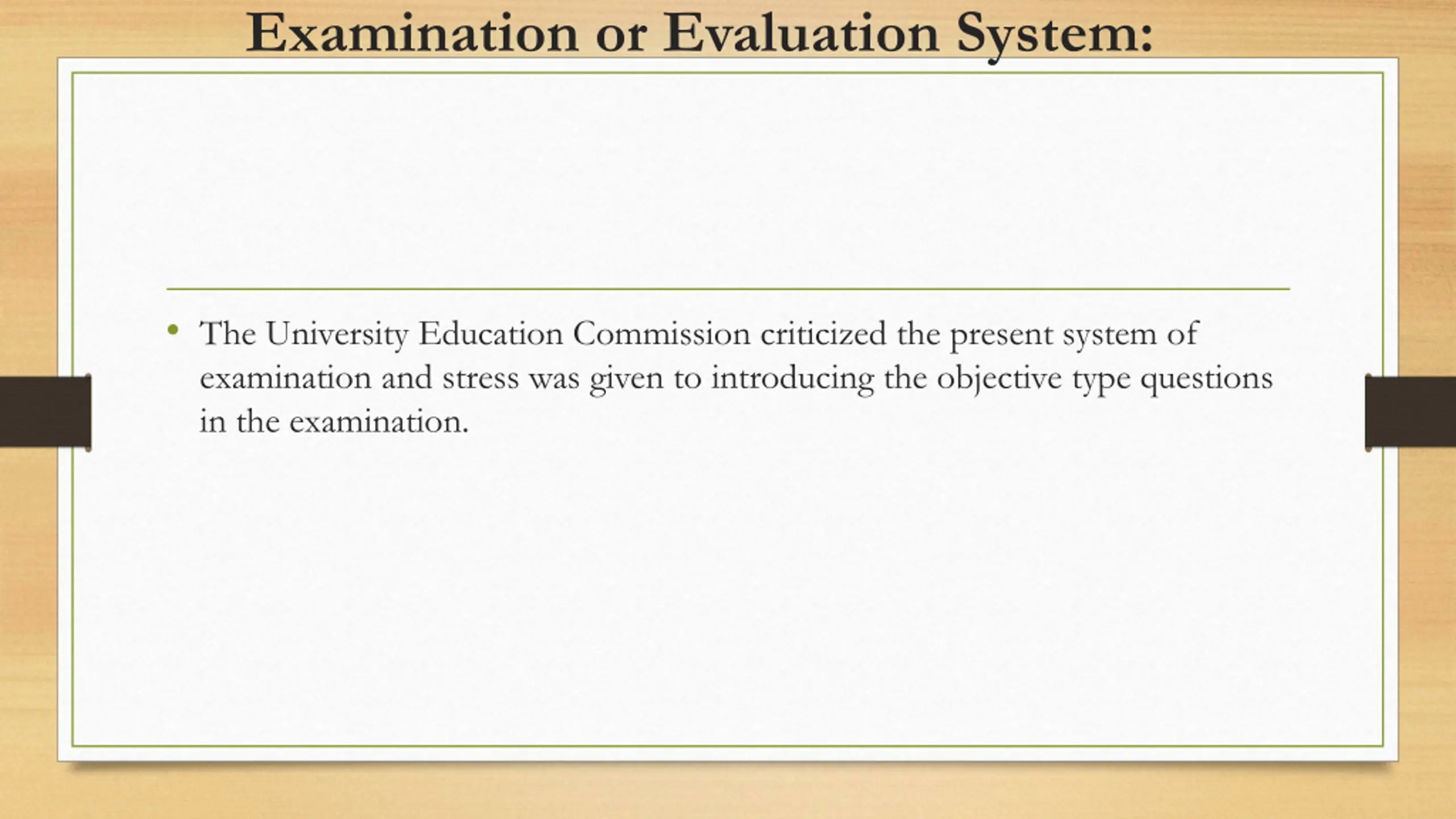 Examination or Evaluation System:

• The University Education Commission criticized the present system of examination and stress was given to introducing the objective type questions in the examination.